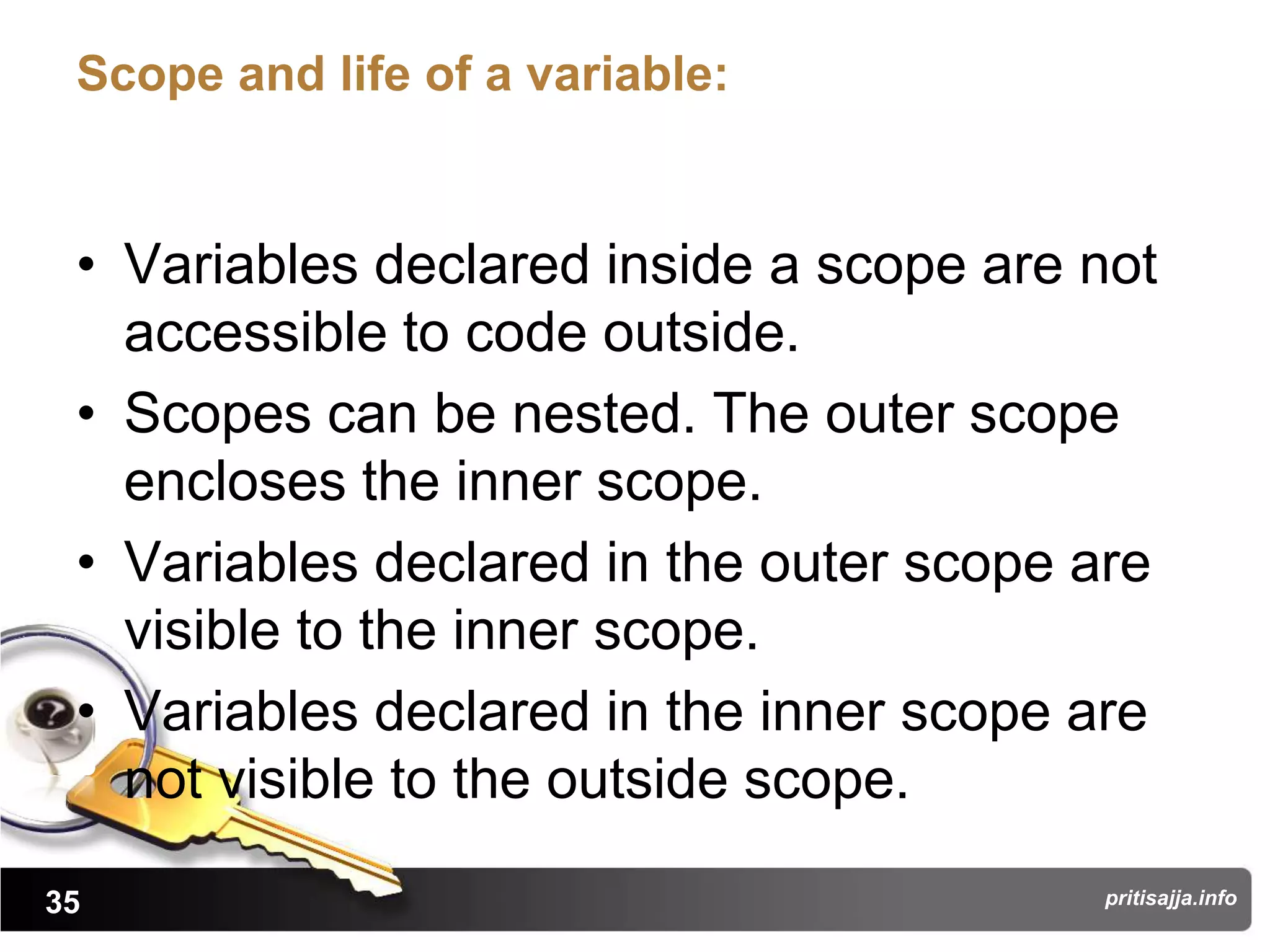 Scope and life of a variable:

• Variables declared inside a scope are not accessible to code outside.
• Scopes can be nested. The outer scope encloses the inner scope.
• Variables declared in the outer scope are visible to the inner scope.
• Variables declared in the inner scope are not visible to the outside scope.

35

pritisajja.info